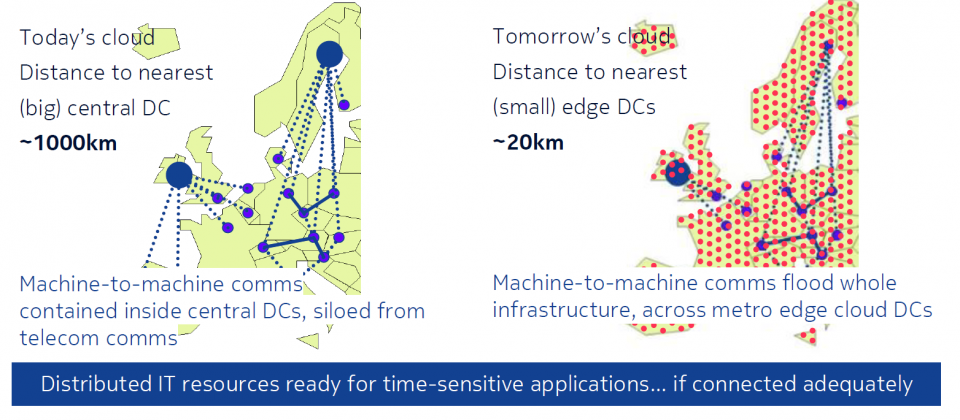 Today's cloud
Distance to nearest
(big) central DC
~1000km

Machine-to-machine comms contained inside central DCs, siloed from telecom comms

Tomorrow's cloud
Distance to nearest
(small) edge DCs
~20km

Machine-to-machine comms flood whole infrastructure, across metro edge cloud DCs

Distributed IT resources ready for time-sensitive applications... if connected adequately